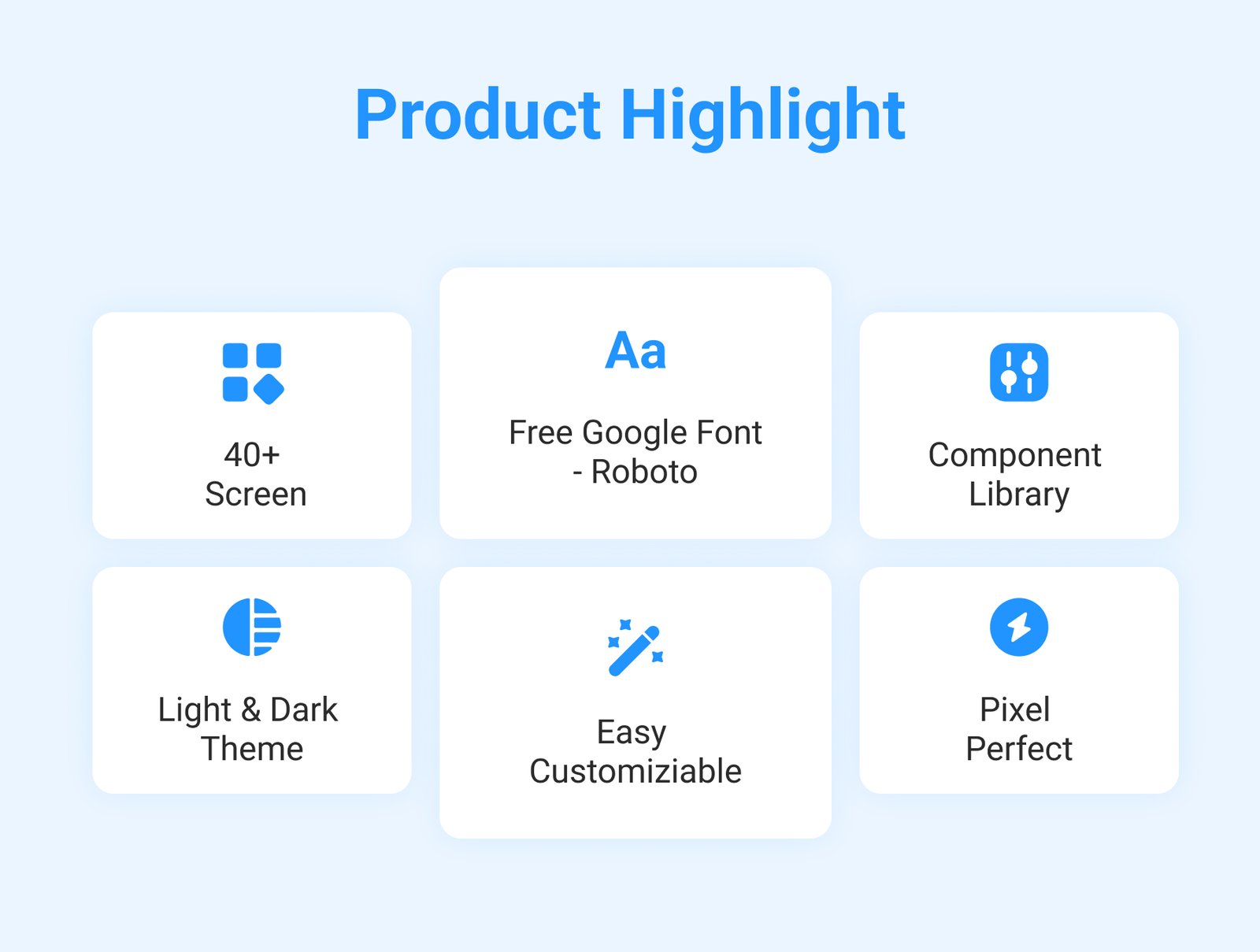 Product Highlight

40+
Screen

Aa

Free Google Font
- Roboto

Component
Library

Light & Dark
Theme

Easy
Customiziable

Pixel
Perfect